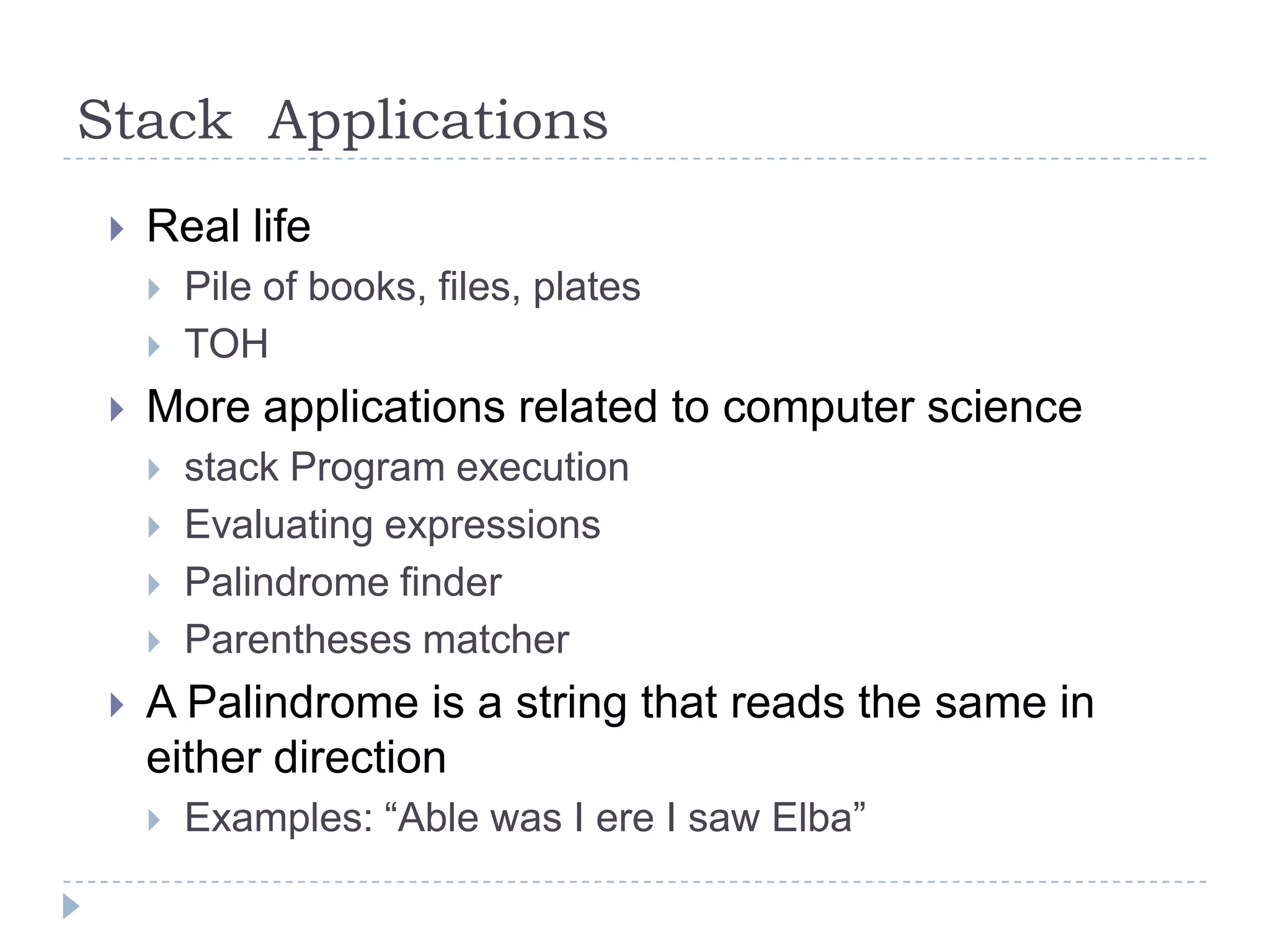 Stack Applications

Real life

Pile of books, files, plates

TOH

More applications related to computer science

stack Program execution

Evaluating expressions

Palindrome finder

Parentheses matcher

A Palindrome is a string that reads the same in either direction

Examples: “Able was I ere I saw Elba”